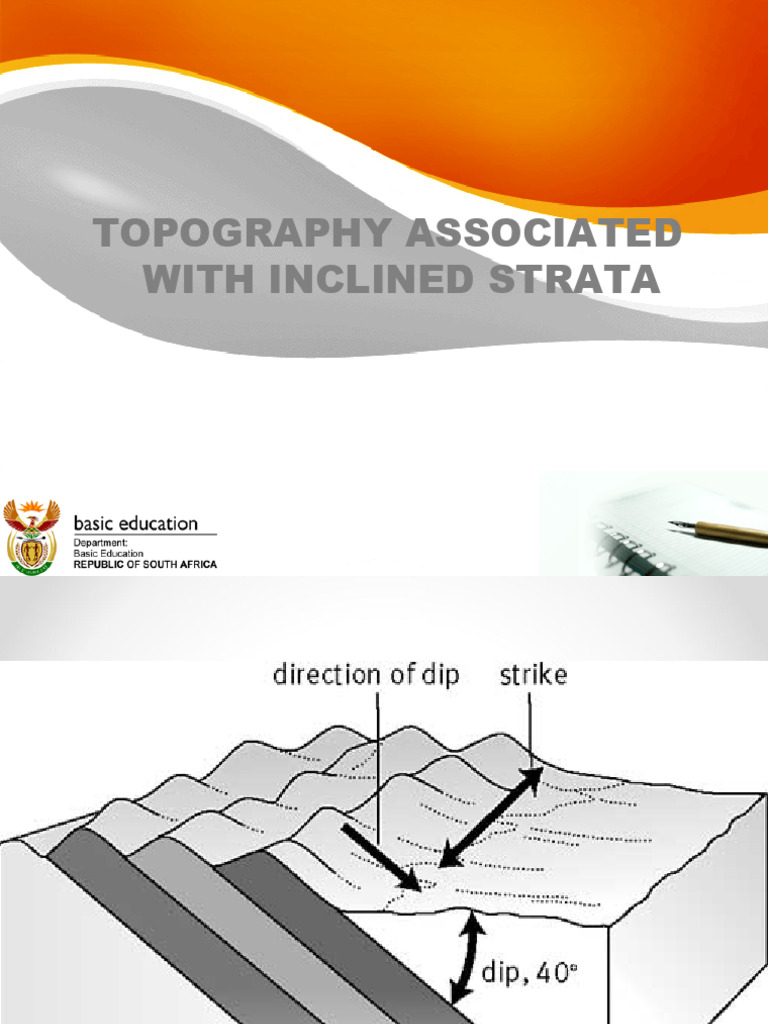 TOPOGRAPHY ASSOCIATED WITH INCLINED STRATA

basic education
Department:
Basic Education
REPUBLIC OF SOUTH AFRICA

direction of dip
strike
dip, 40°